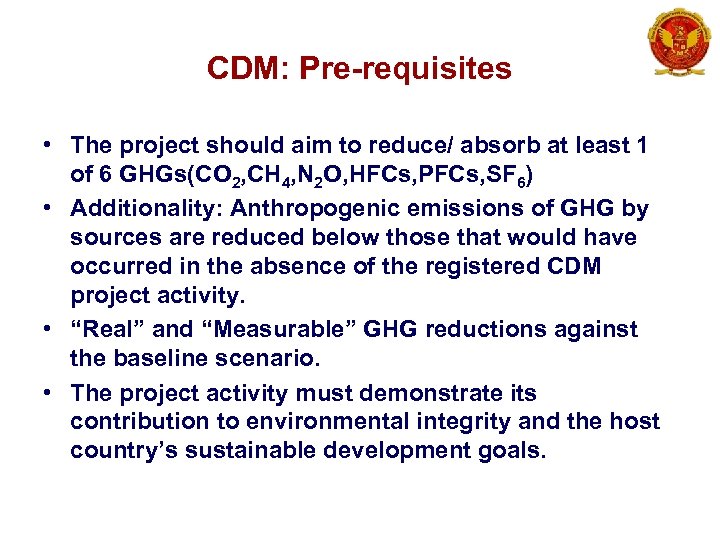 CDM: Pre-requisites

• The project should aim to reduce/ absorb at least 1 of 6 GHGs($CO_2$,$CH_4$,$N_2O$,HFCs,PFCs,$SF_6$)
• Additionality: Anthropogenic emissions of GHG by sources are reduced below those that would have occurred in the absence of the registered CDM project activity.
• “Real” and “Measurable” GHG reductions against the baseline scenario.
• The project activity must demonstrate its contribution to environmental integrity and the host country’s sustainable development goals.